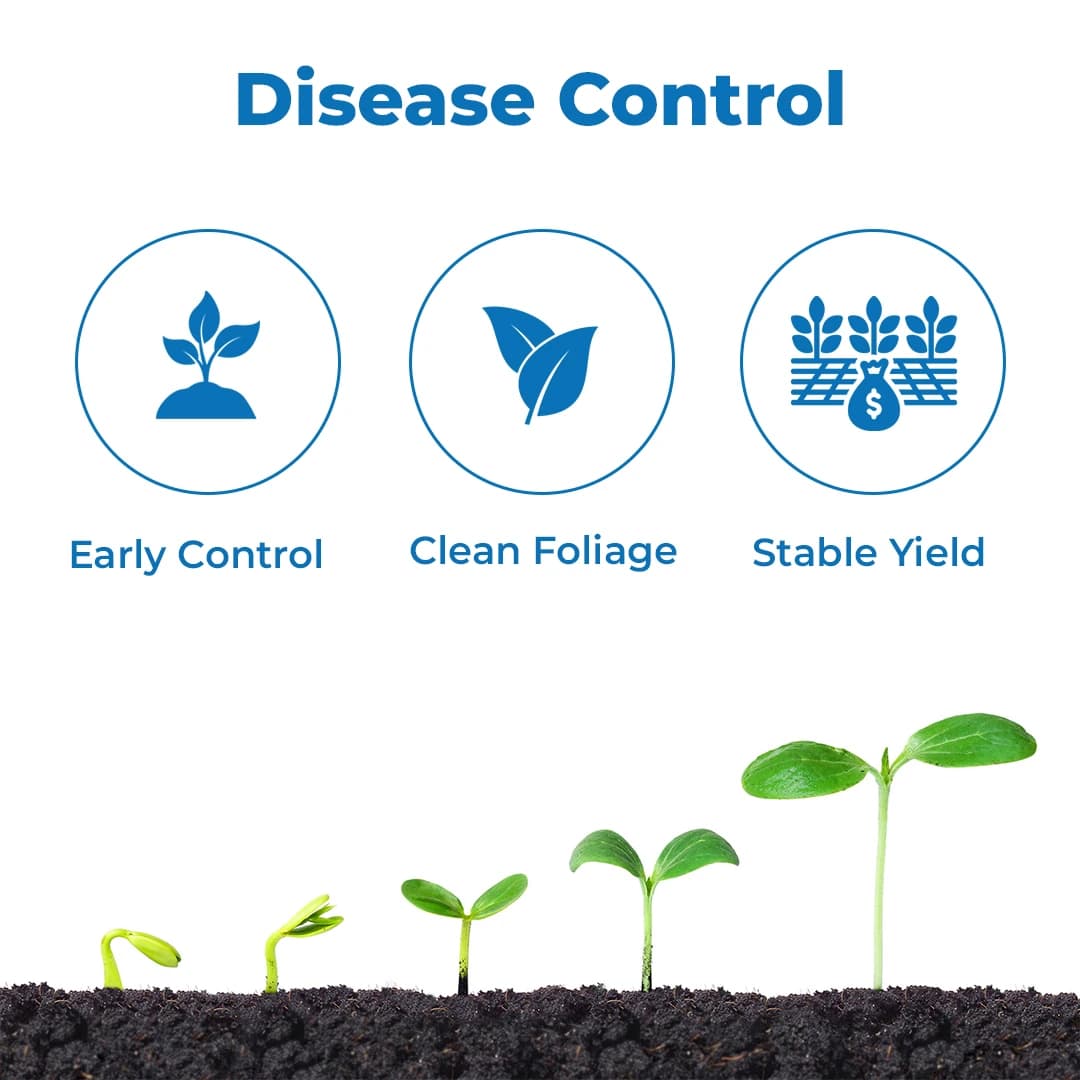 Disease Control

$

Early Control

Clean Foliage

Stable Yield